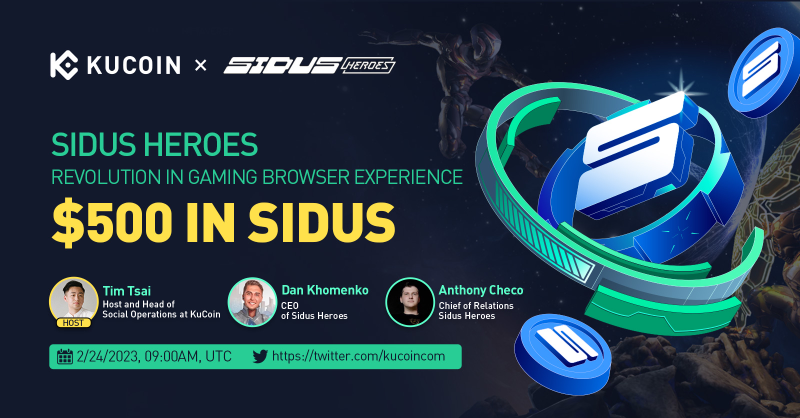 KUCOIN × SIDUS HEROES

SIDUS HEROES
REVOLUTION IN GAMING BROWSER EXPERIENCE
$500 IN SIDUS

HOST
Tim Tsai
Host and Head of Social Operations at KuCoin

Dan Khomenko
CEO of Sidus Heroes

Anthony Checo
Chief of Relations Sidus Heroes

2/24/2023, 09:00AM, UTC
https://twitter.com/kucoincom